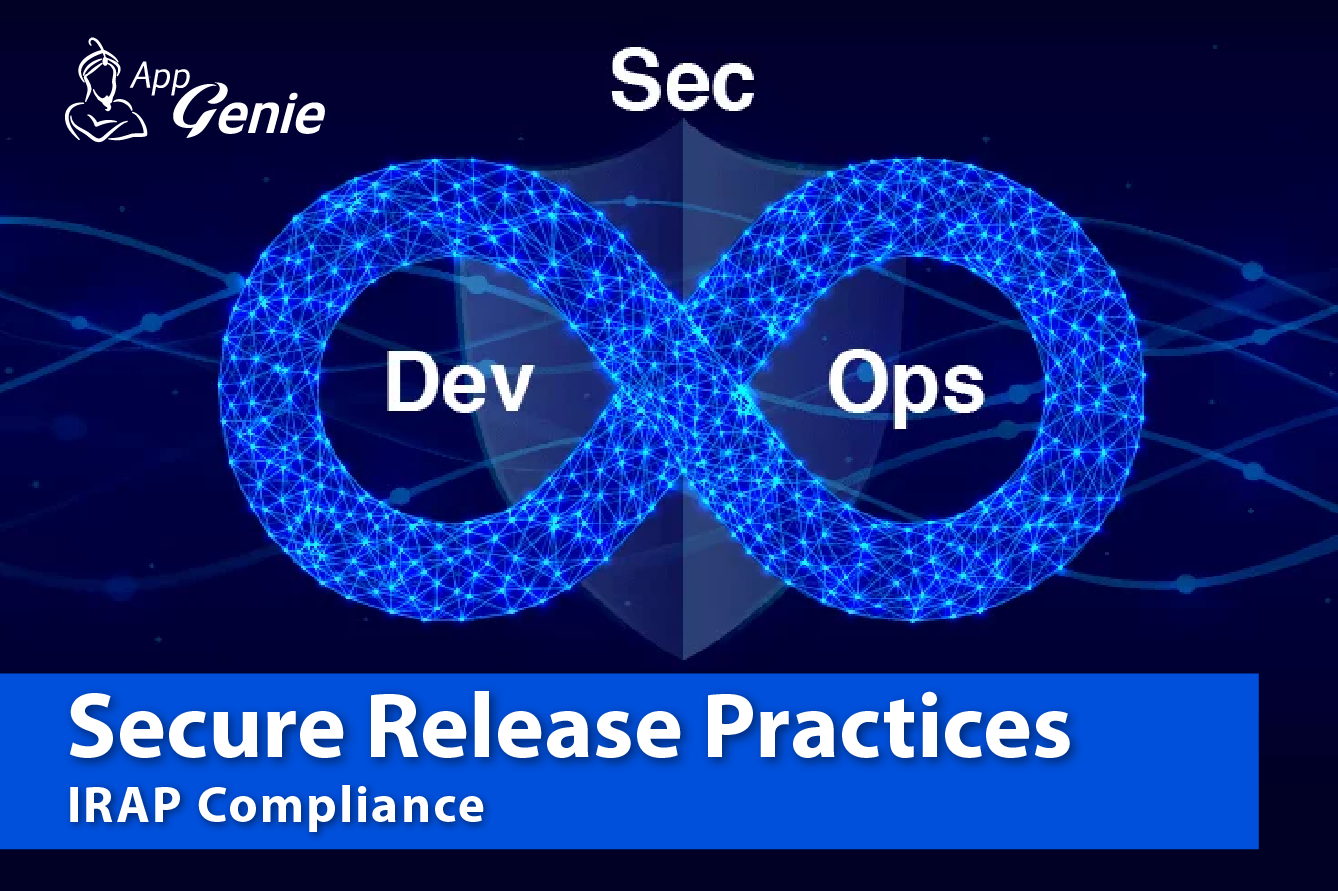 App Genie

Sec

Dev

Ops

Secure Release Practices
IRAP Compliance